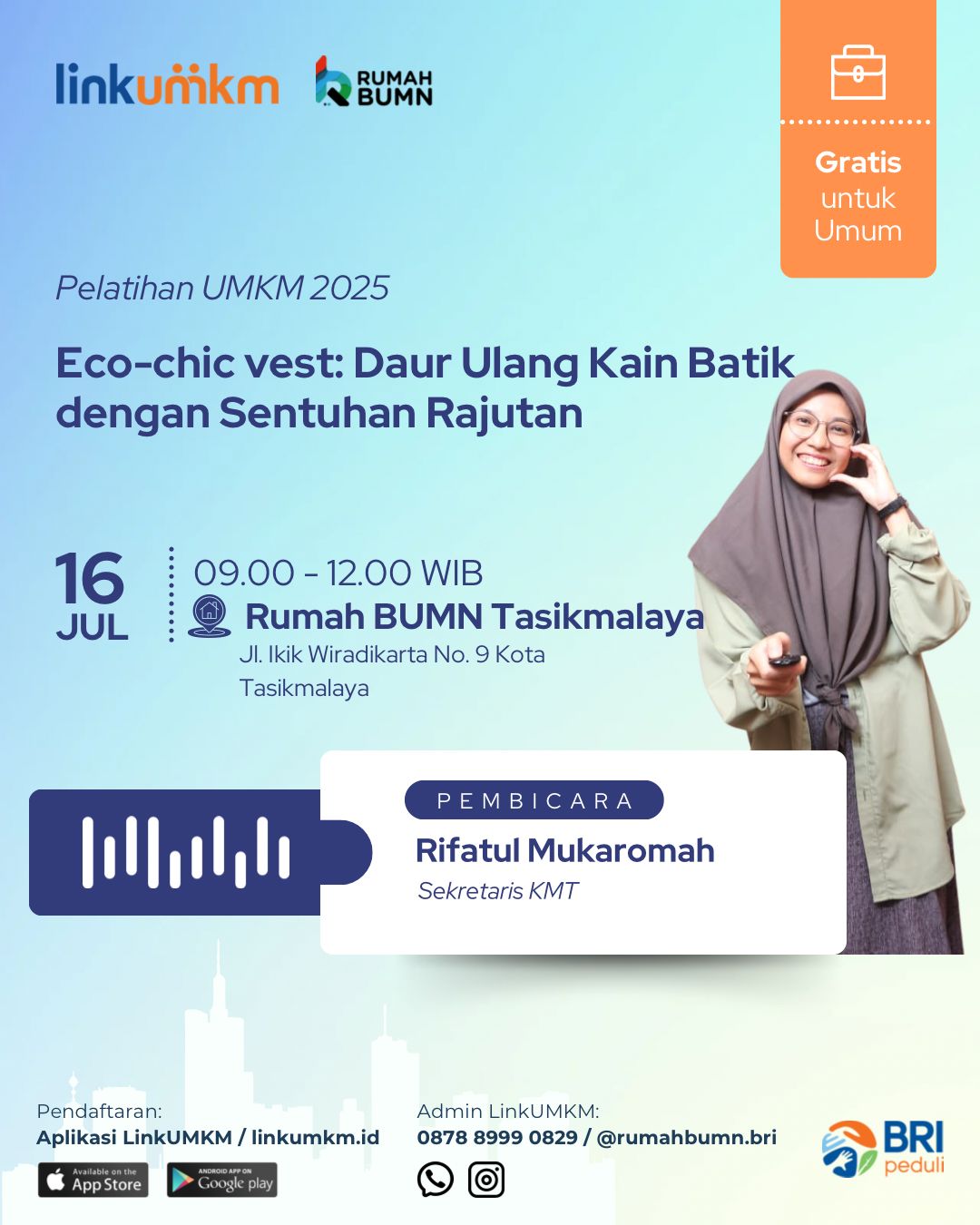 linkumkm

RUMAH BUMN

Gratis untuk Umum

Pelatihan UMKM 2025

Eco-chic vest: Daur Ulang Kain Batik dengan Sentuhan Rajutan

16 JUL

09.00 - 12.00 WIB

Rumah BUMN Tasikmalaya

Jl. Ikik Wiradikarta No. 9 Kota Tasikmalaya

PEMBICARA

Rifatul Mukaromah

Sekretaris KMT

Pendaftaran:
Aplikasi LinkUMKM / linkumkm.id

Available on the App Store

ANDROID APP ON Google play

Admin LinkUMKM:
0878 8999 0829 / @rumahbumn.bri

BRI peduli